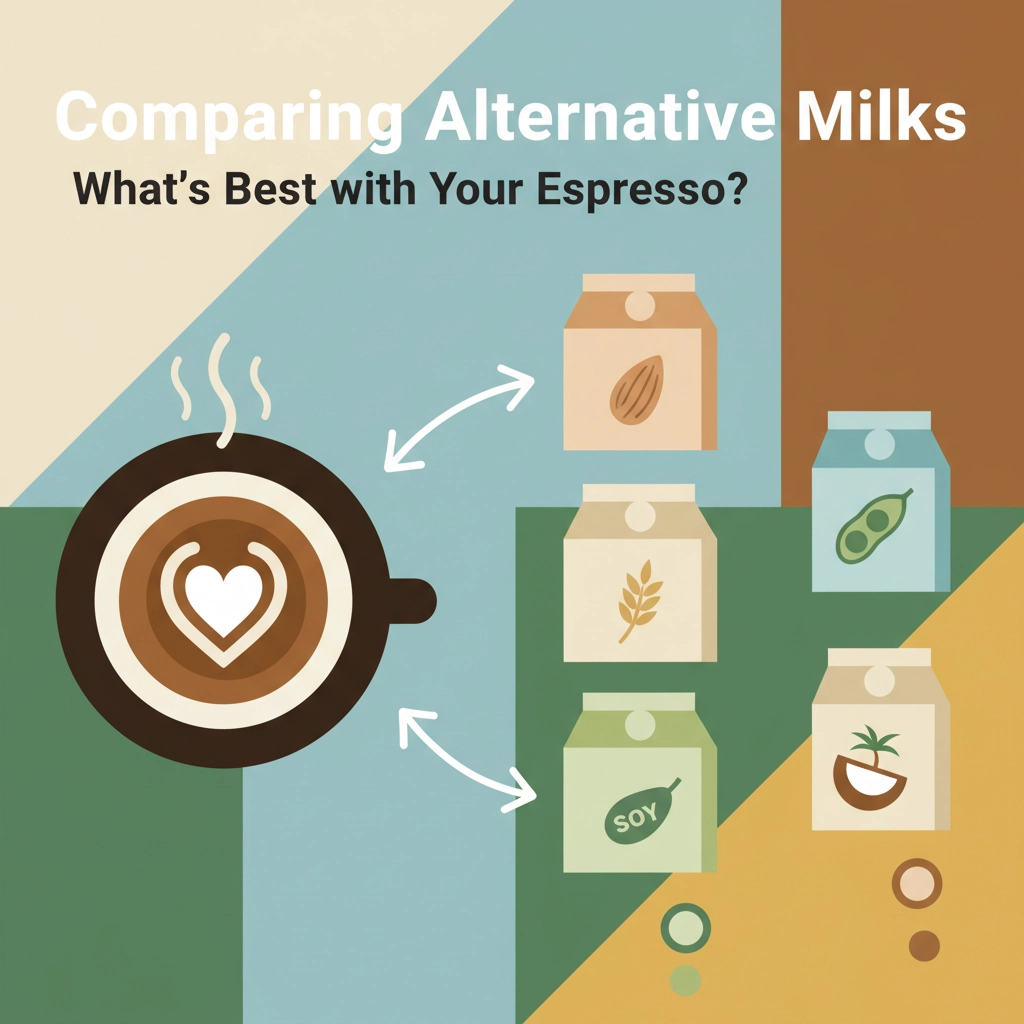 Comparing Alternative Milks
What's Best with Your Espresso?

SOY